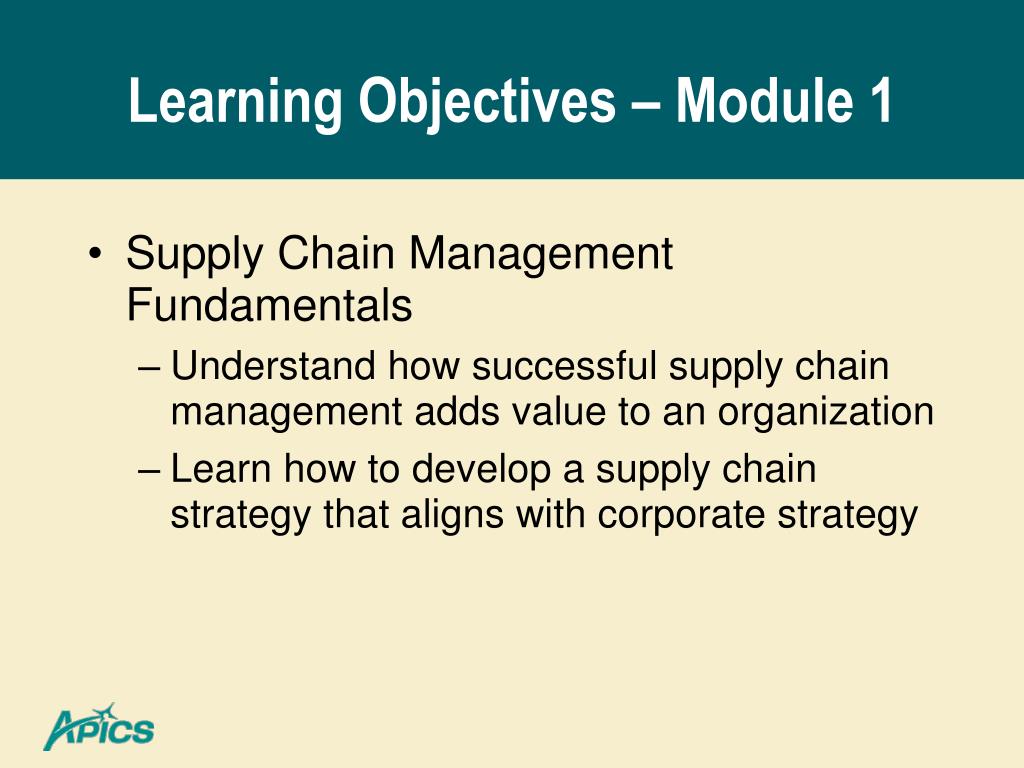 Learning Objectives – Module 1

• Supply Chain Management Fundamentals
– Understand how successful supply chain management adds value to an organization
– Learn how to develop a supply chain strategy that aligns with corporate strategy

APICS